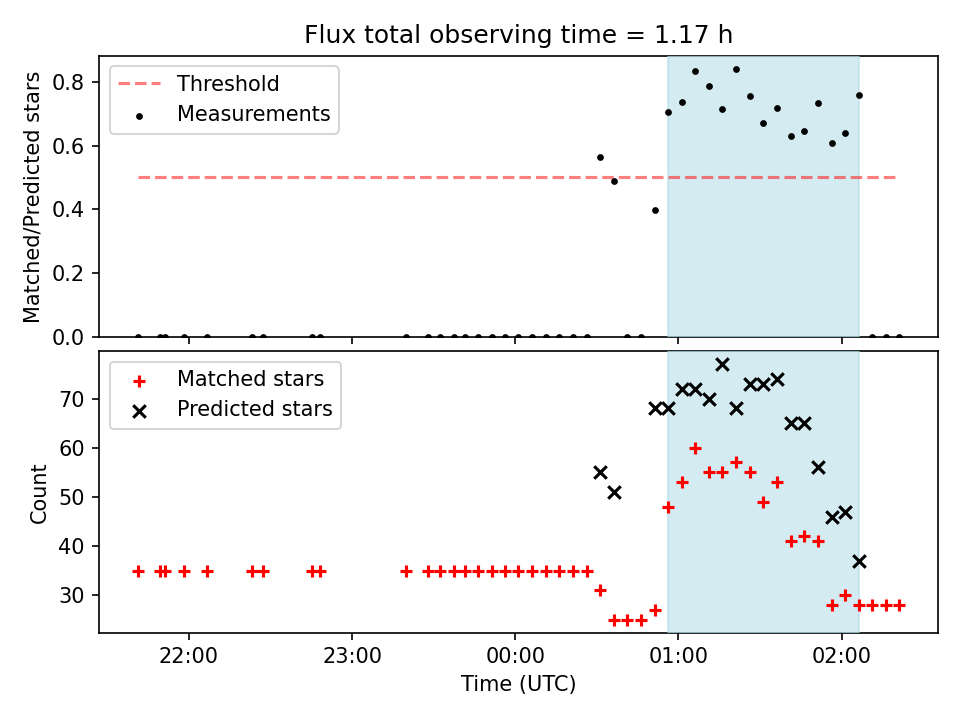 Flux total observing time = 1.17 h

Threshold
Measurements

Matched/Predicted stars

0.8
0.6
0.4
0.2
0.0

Matched stars
Predicted stars

Count

70
60
50
40
30

22:00
23:00
00:00
01:00
02:00

Time (UTC)